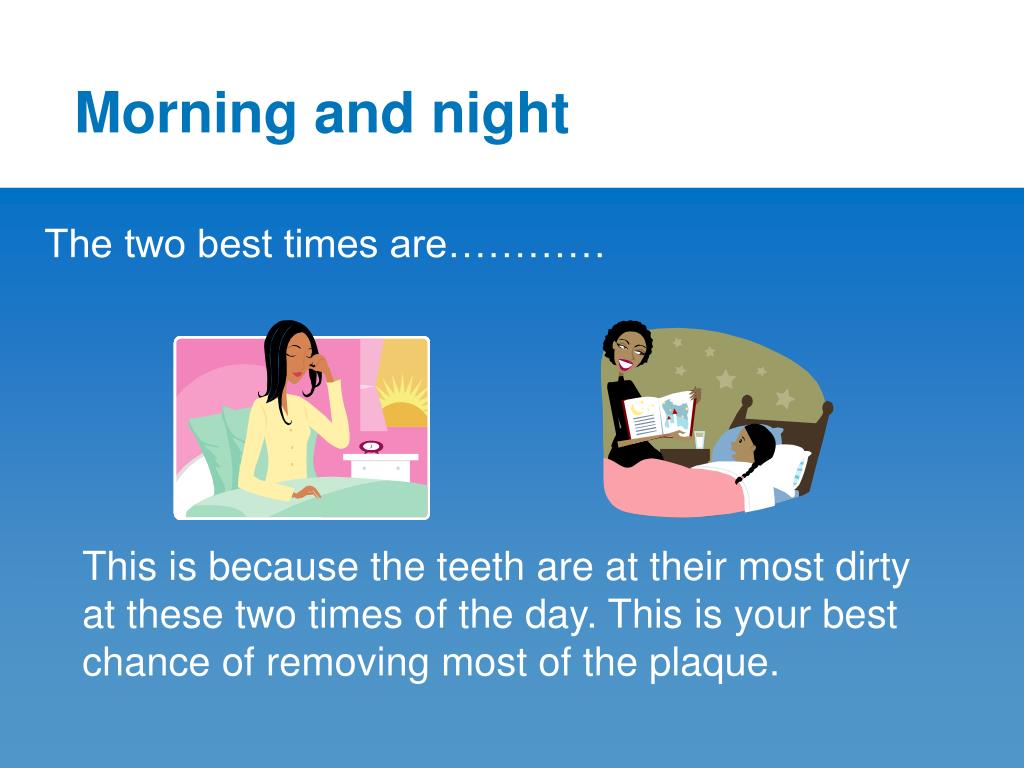 Morning and night

The two best times are…………

This is because the teeth are at their most dirty at these two times of the day. This is your best chance of removing most of the plaque.